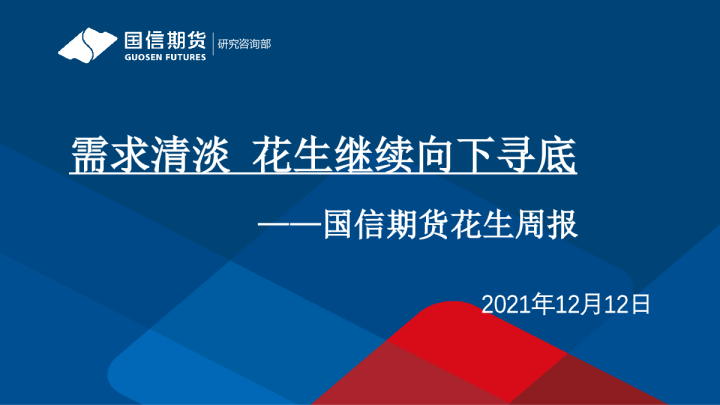 国信期货
GUOSEN FUTURES
研究咨询部

需求清淡 花生继续向下寻底

——国信期货花生周报

2021年12月12日